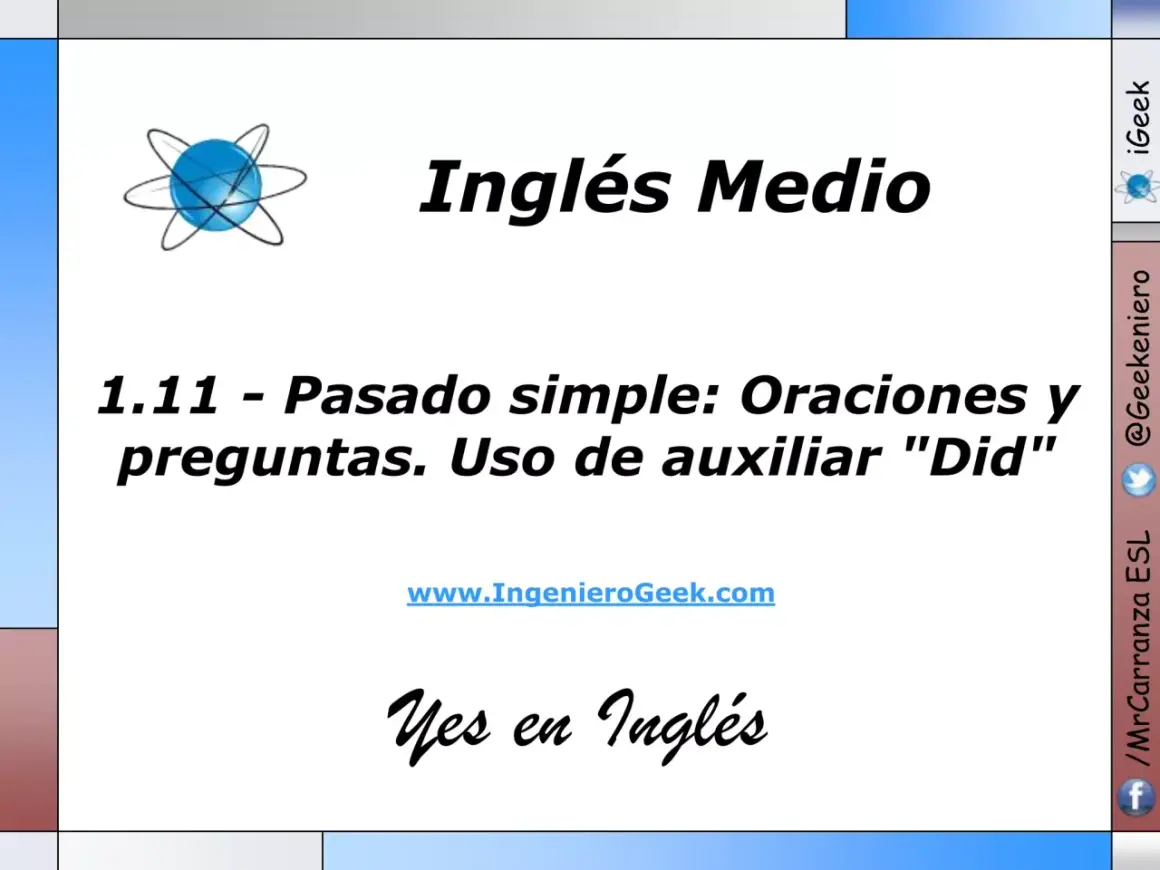 Inglés Medio

1.11 - Pasado simple: Oraciones y preguntas. Uso de auxiliar "Did"

www.IngenieroGeek.com

Yes en Inglés

iGeek

@Geekeniero

/MrCarranza ESL